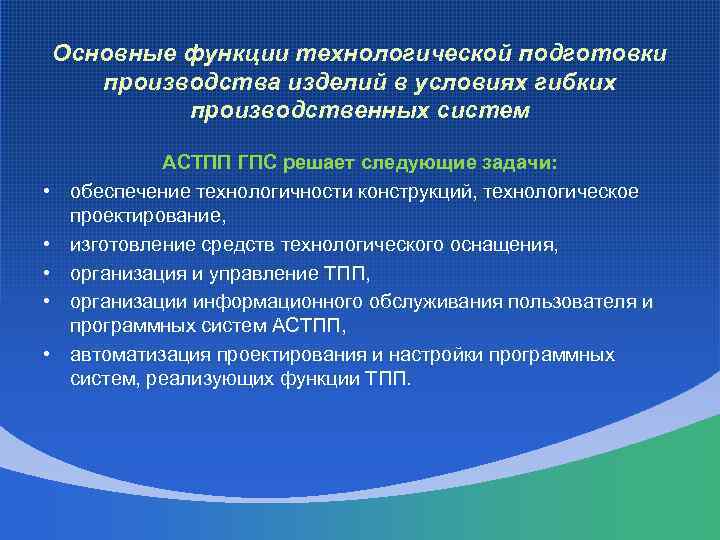 Основные функции технологической подготовки производства изделий в условиях гибких производственных систем

АСТПП ГПС решает следующие задачи:

• обеспечение технологичности конструкций, технологическое проектирование,
• изготовление средств технологического оснащения,
• организация и управление ТПП,
• организации информационного обслуживания пользователя и программных систем АСТПП,
• автоматизация проектирования и настройки программных систем, реализующих функции ТПП.